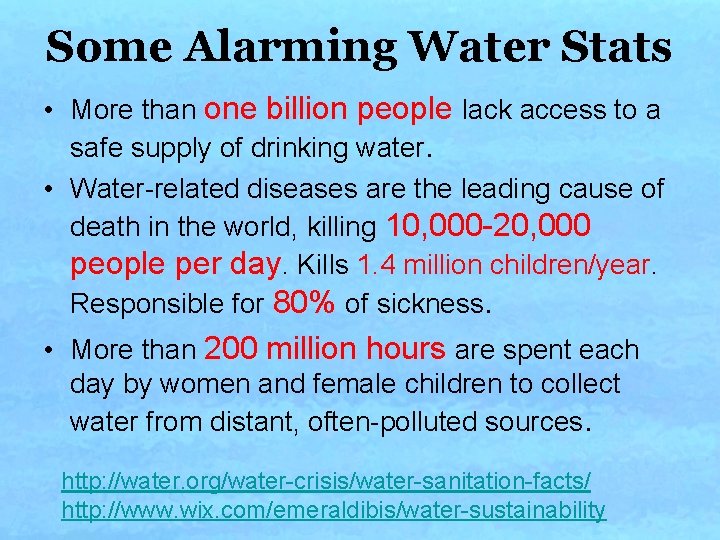 Some Alarming Water Stats

• More than one billion people lack access to a safe supply of drinking water.
• Water-related diseases are the leading cause of death in the world, killing 10,000-20,000 people per day. Kills 1.4 million children/year. Responsible for 80% of sickness.
• More than 200 million hours are spent each day by women and female children to collect water from distant, often-polluted sources.

http://water.org/water-crisis/water-sanitation-facts/
http://www.wix.com/emeraldibis/water-sustainability